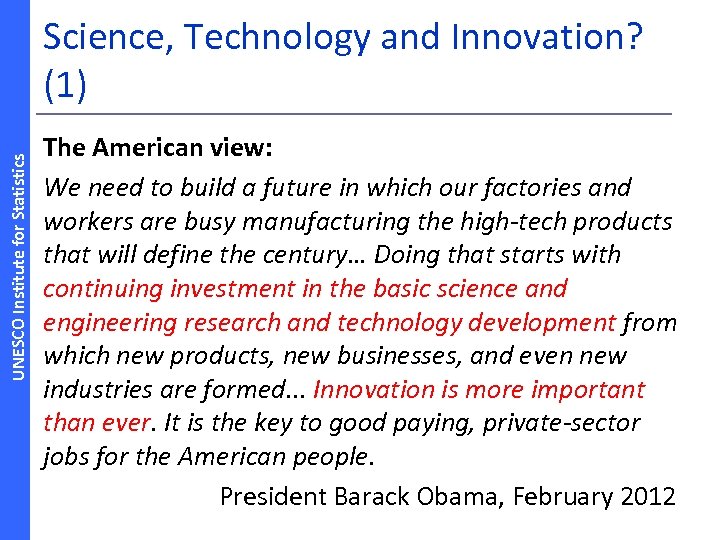 UNESCO Institute for Statistics

Science, Technology and Innovation? (1)

The American view:

We need to build a future in which our factories and workers are busy manufacturing the high-tech products that will define the century… Doing that starts with continuing investment in the basic science and engineering research and technology development from which new products, new businesses, and even new industries are formed… Innovation is more important than ever. It is the key to good paying, private-sector jobs for the American people.

President Barack Obama, February 2012